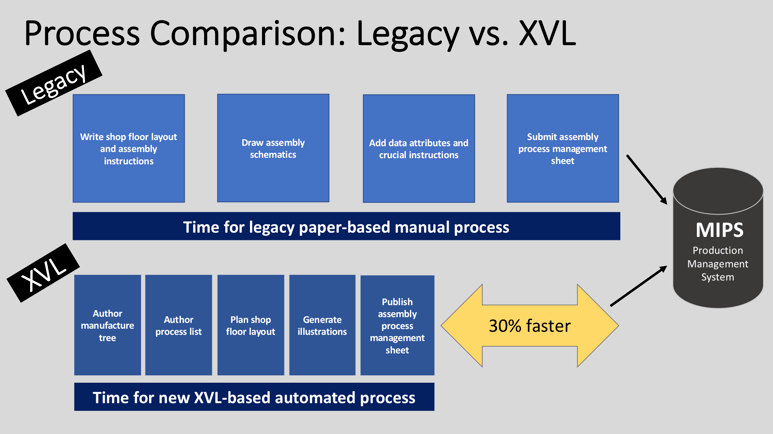 Process Comparison: Legacy vs. XVL

Legacy

Write shop floor layout and assembly instructions

Draw assembly schematics

Add data attributes and crucial instructions

Submit assembly process management sheet

Time for legacy paper-based manual process

MIPS
Production Management System

XVL

Author manufacture tree

Author process list

Plan shop floor layout

Generate illustrations

Publish assembly process management sheet

30% faster

Time for new XVL-based automated process